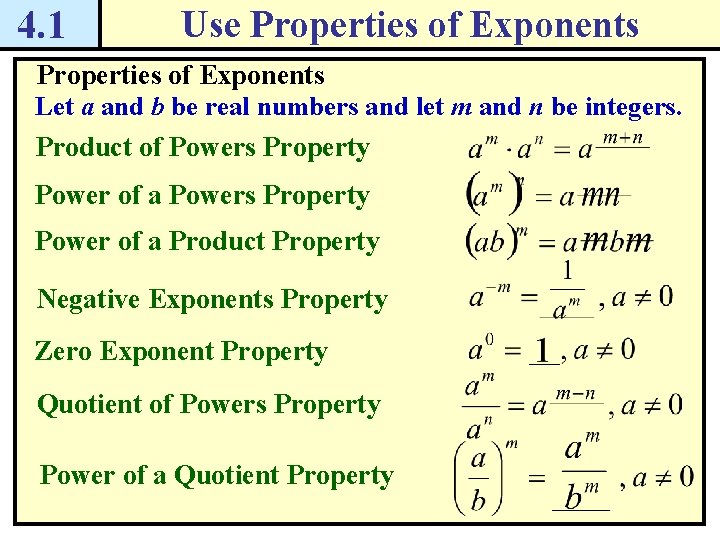 4.1 Use Properties of Exponents

Properties of Exponents
Let $a$ and $b$ be real numbers and let $m$ and $n$ be integers.

Product of Powers Property $a^m \cdot a^n = a^{m+n}$

Power of a Powers Property $(a^m)^n = a^{mn}$

Power of a Product Property $(ab)^m = a^m b^m$

Negative Exponents Property $a^{-m} = \frac{1}{a^m}, a \neq 0$

Zero Exponent Property $a^0 = 1, a \neq 0$

Quotient of Powers Property $\frac{a^m}{a^n} = a^{m-n}, a \neq 0$

Power of a Quotient Property $\left(\frac{a}{b}\right)^m = \frac{a^m}{b^m}, a \neq 0$